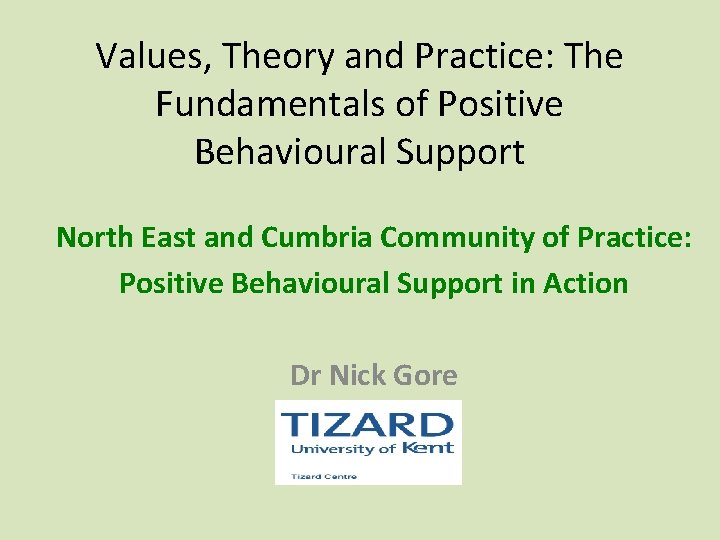 Values, Theory and Practice: The Fundamentals of Positive Behavioural Support

North East and Cumbria Community of Practice: Positive Behavioural Support in Action

Dr Nick Gore

TIZARD
University of Kent
Tizard Centre